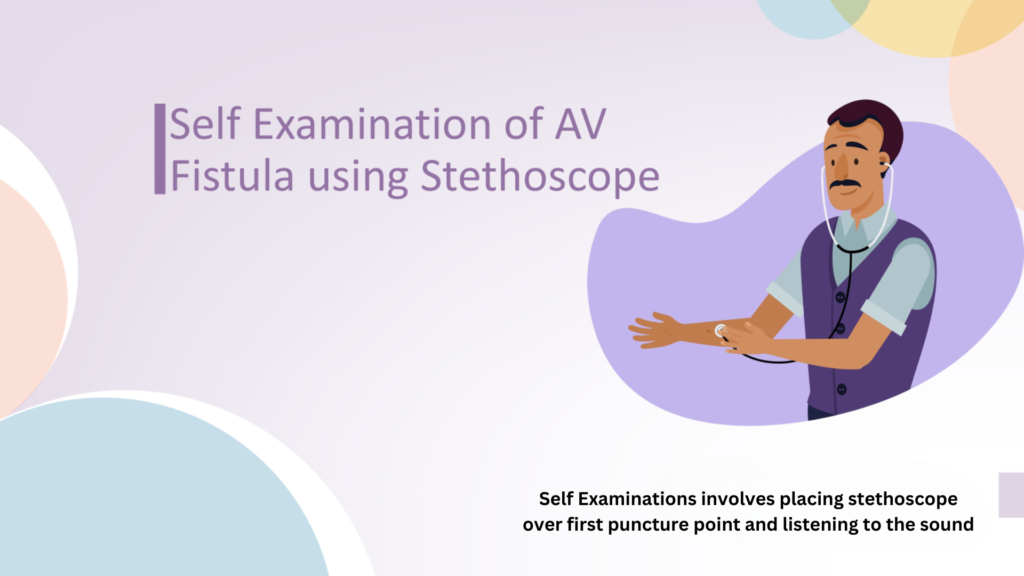 Self Examination of AV Fistula using Stethoscope

Self Examinations involves placing stethoscope over first puncture point and listening to the sound